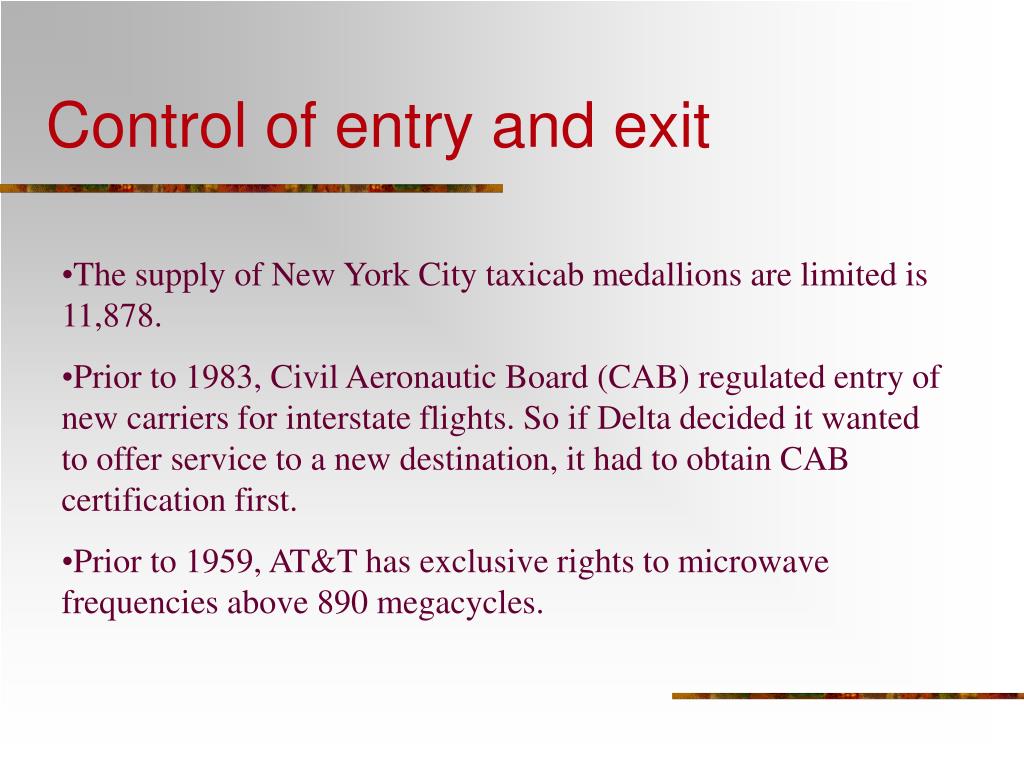 Control of entry and exit

•The supply of New York City taxicab medallions are limited is 11,878.

•Prior to 1983, Civil Aeronautic Board (CAB) regulated entry of new carriers for interstate flights. So if Delta decided it wanted to offer service to a new destination, it had to obtain CAB certification first.

•Prior to 1959, AT&T has exclusive rights to microwave frequencies above 890 megacycles.